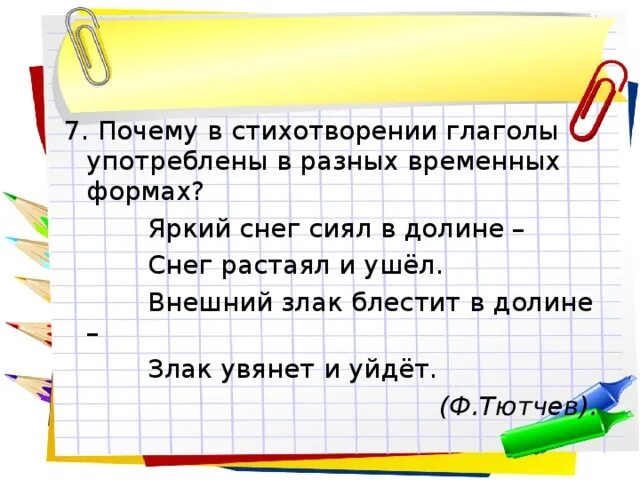 7. Почему в стихотворении глаголы употреблены в разных временных формах?

Яркий снег сиял в долине –

Снег растаял и ушёл.

Внешний злак блестит в долине –

Злак увянет и уйдёт.

(Ф.Тютчев).